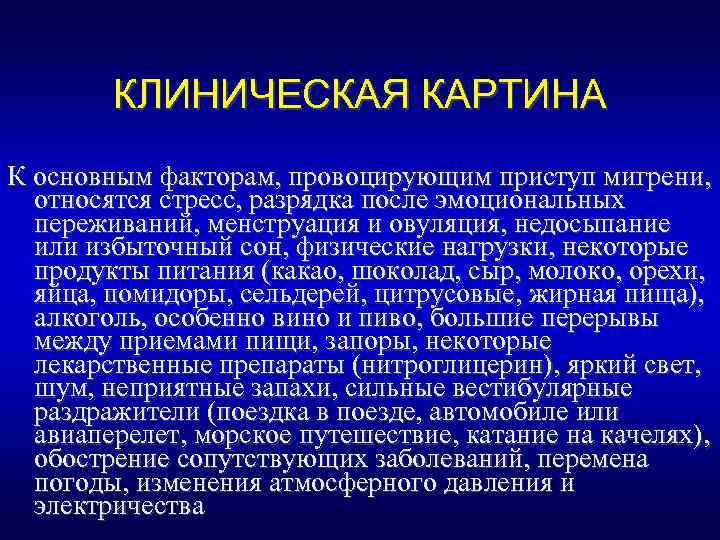 КЛИНИЧЕСКАЯ КАРТИНА

К основным факторам, провоцирующим приступ мигрени, относятся стресс, разрядка после эмоциональных переживаний, менструация и овуляция, недосыпание или избыточный сон, физические нагрузки, некоторые продукты питания (какао, шоколад, сыр, молоко, орехи, яйца, помидоры, сельдерей, цитрусовые, жирная пища), алкоголь, особенно вино и пиво, большие перерывы между приемами пищи, запоры, некоторые лекарственные препараты (нитроглицерин), яркий свет, шум, неприятные запахи, сильные вестибулярные раздражители (поездка в поезде, автомобиле или авиаперелет, морское путешествие, катание на качелях), обострение сопутствующих заболеваний, перемена погоды, изменения атмосферного давления и электричества